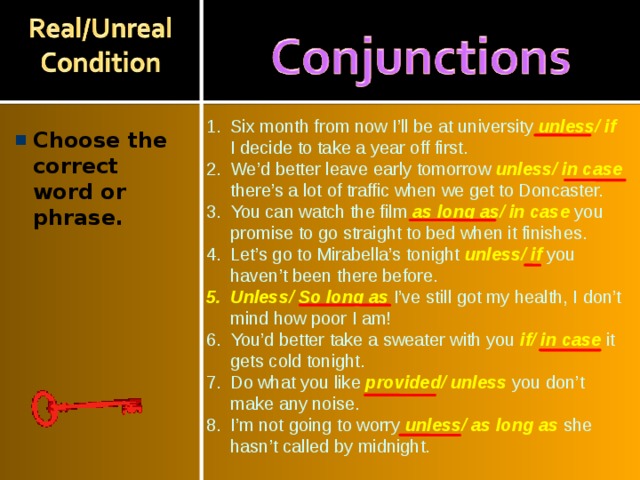 Real/Unreal Condition

Conjunctions

Choose the correct word or phrase.

1. Six month from now I'll be at university unless/ if I decide to take a year off first.
2. We'd better leave early tomorrow unless/ in case there's a lot of traffic when we get to Doncaster.
3. You can watch the film as long as/ in case you promise to go straight to bed when it finishes.
4. Let's go to Mirabella's tonight unless/ if you haven't been there before.
5. Unless/ So long as I've still got my health, I don't mind how poor I am!
6. You'd better take a sweater with you if/ in case it gets cold tonight.
7. Do what you like provided/ unless you don't make any noise.
8. I'm not going to worry unless/ as long as she hasn't called by midnight.